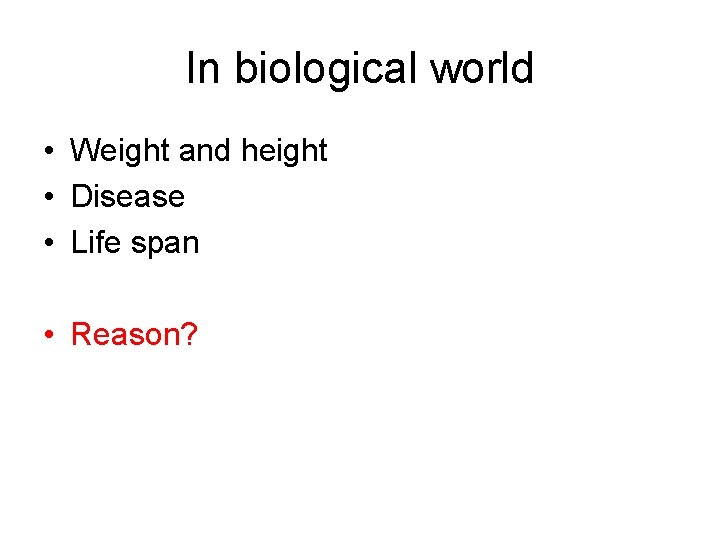 In biological world

• Weight and height
• Disease
• Life span

• Reason?